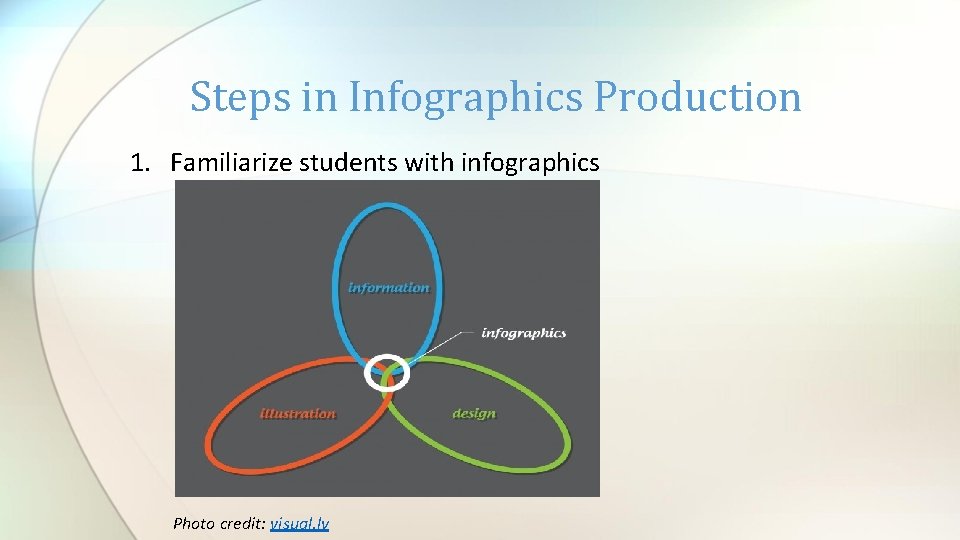 Steps in Infographics Production

1. Familiarize students with infographics

information

infographics

illustration

design

Photo credit: visual.ly